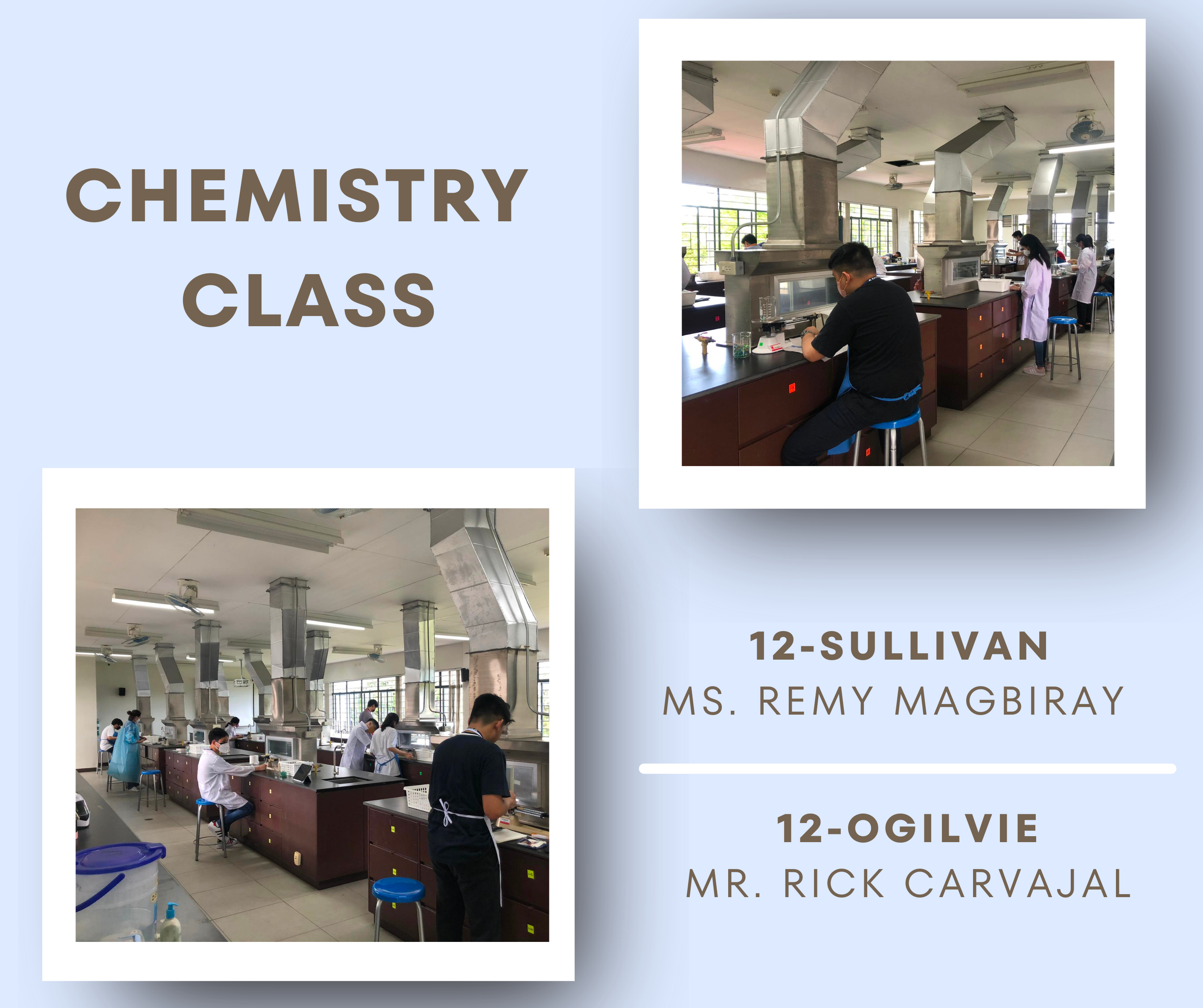 CHEMISTRY CLASS

12-SULLIVAN
MS. REMY MAGBIRAY

12-OGILVIE
MR. RICK CARVAJAL